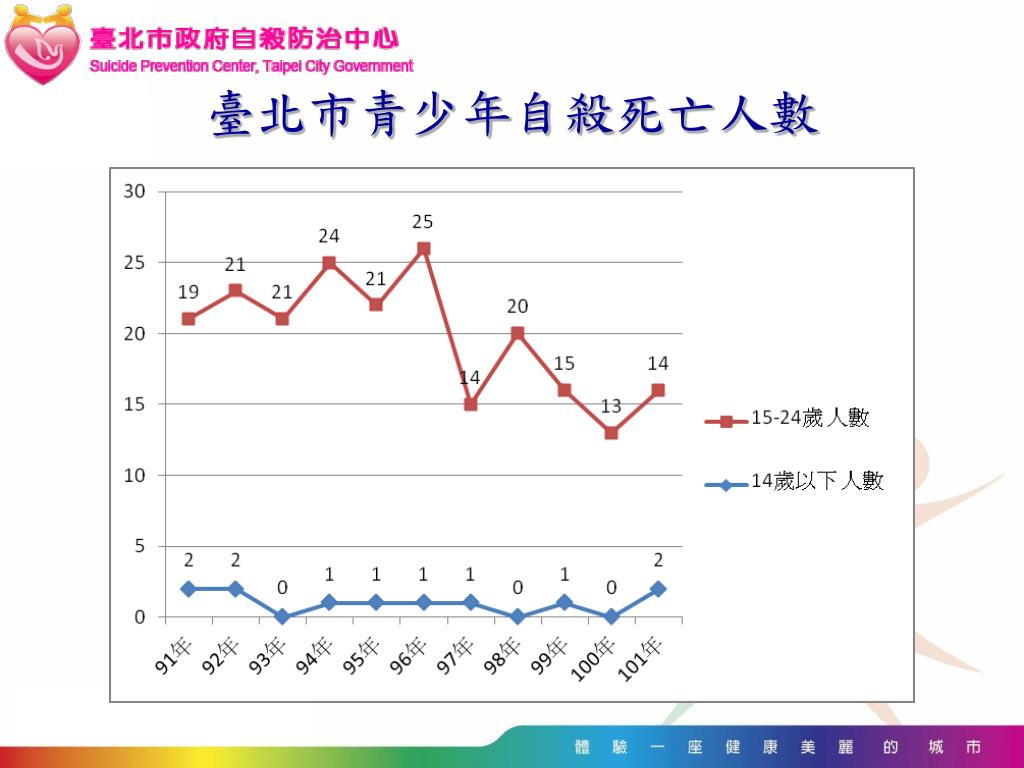 臺北市政府自殺防治中心
Suicide Prevention Center, Taipei City Government

臺北市青少年自殺死亡人數

30
25
20
15
10
5
0

19 21 21 24 21 25 14 20 15 13 14

2 2 0 1 1 1 1 0 1 0 2

91年 92年 93年 94年 95年 96年 97年 98年 99年 100年 101年

15-24歲人數
14歲以下人數

體驗一座健康美麗的城市